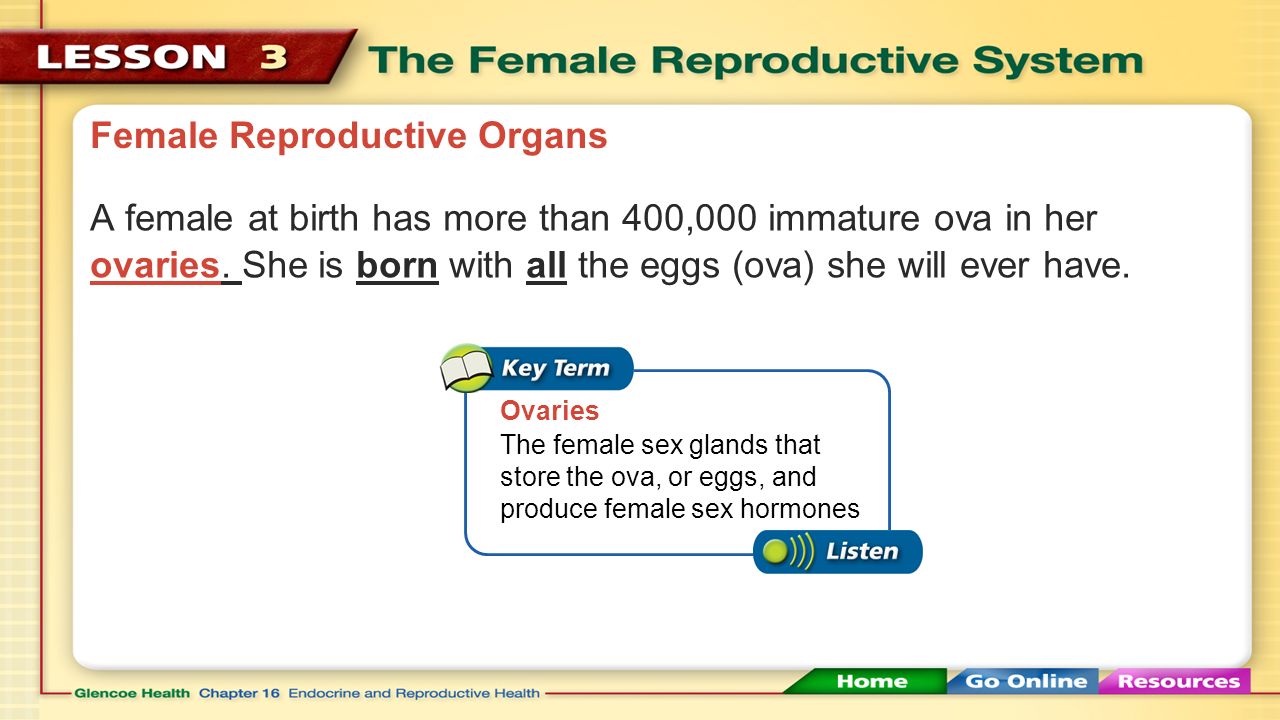 LESSON 3 The Female Reproductive System

Female Reproductive Organs

A female at birth has more than 400,000 immature ova in her ovaries. She is born with all the eggs (ova) she will ever have.

Key Term

Ovaries

The female sex glands that store the ova, or eggs, and produce female sex hormones

Listen

Glencoe Health Chapter 16 Endocrine and Reproductive Health

Home Go Online Resources